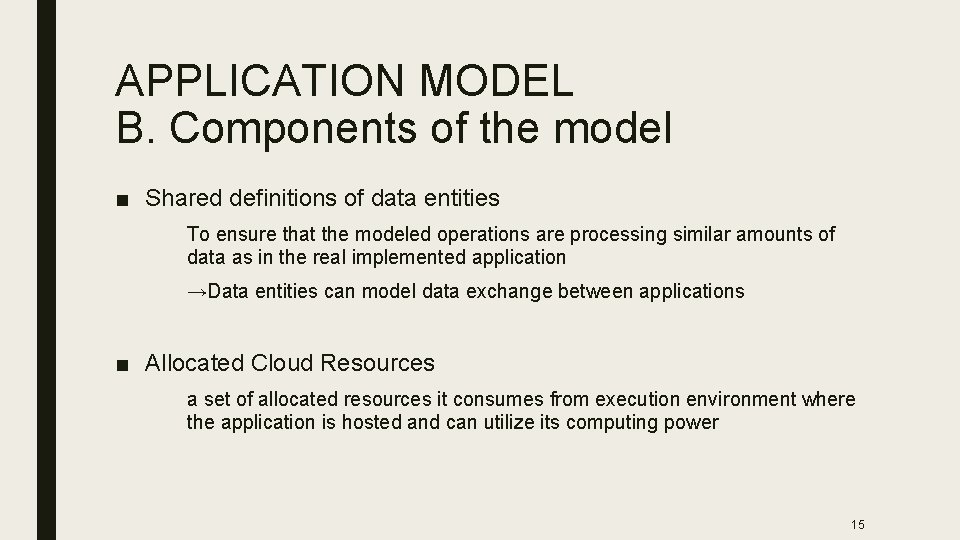 APPLICATION MODEL
B. Components of the model

■ Shared definitions of data entities

To ensure that the modeled operations are processing similar amounts of data as in the real implemented application

→Data entities can model data exchange between applications

■ Allocated Cloud Resources

a set of allocated resources it consumes from execution environment where the application is hosted and can utilize its computing power

15